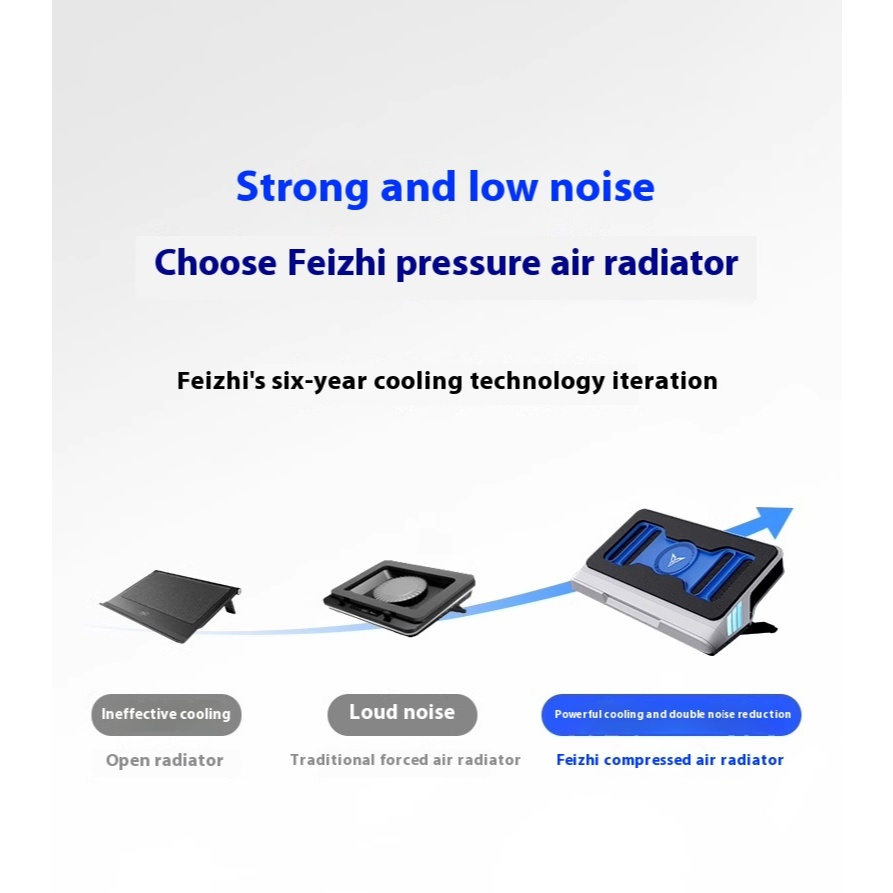 Strong and low noise

Choose Feizhi pressure air radiator

Feizhi's six-year cooling technology iteration

Ineffective cooling

Open radiator

Loud noise

Traditional forced air radiator

Powerful cooling and double noise reduction

Feizhi compressed air radiator